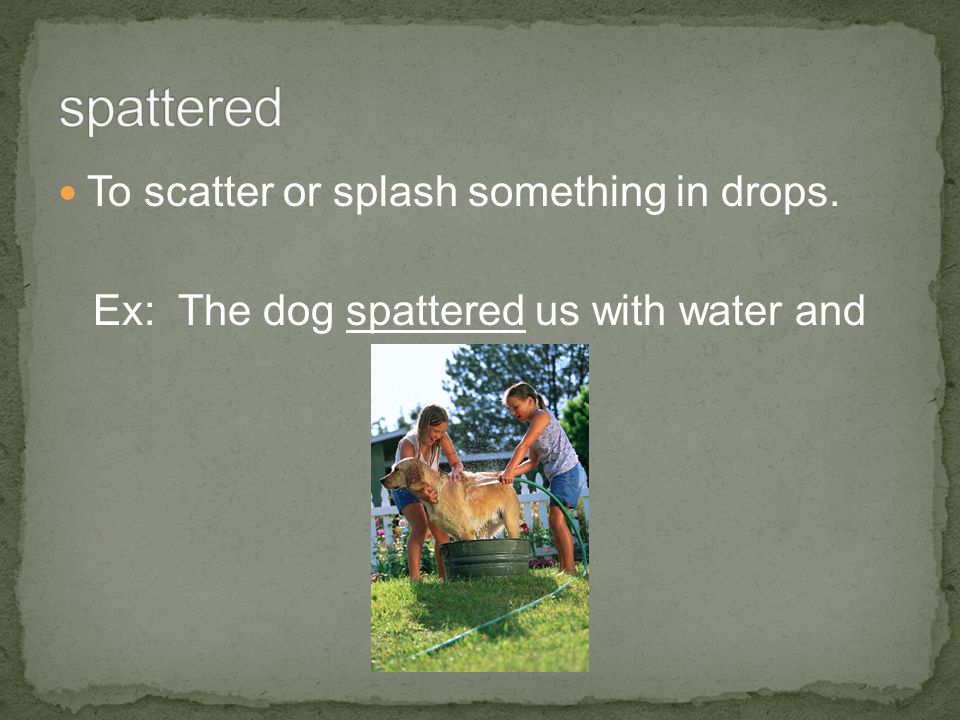 spattered

To scatter or splash something in drops.

Ex: The dog spattered us with water and